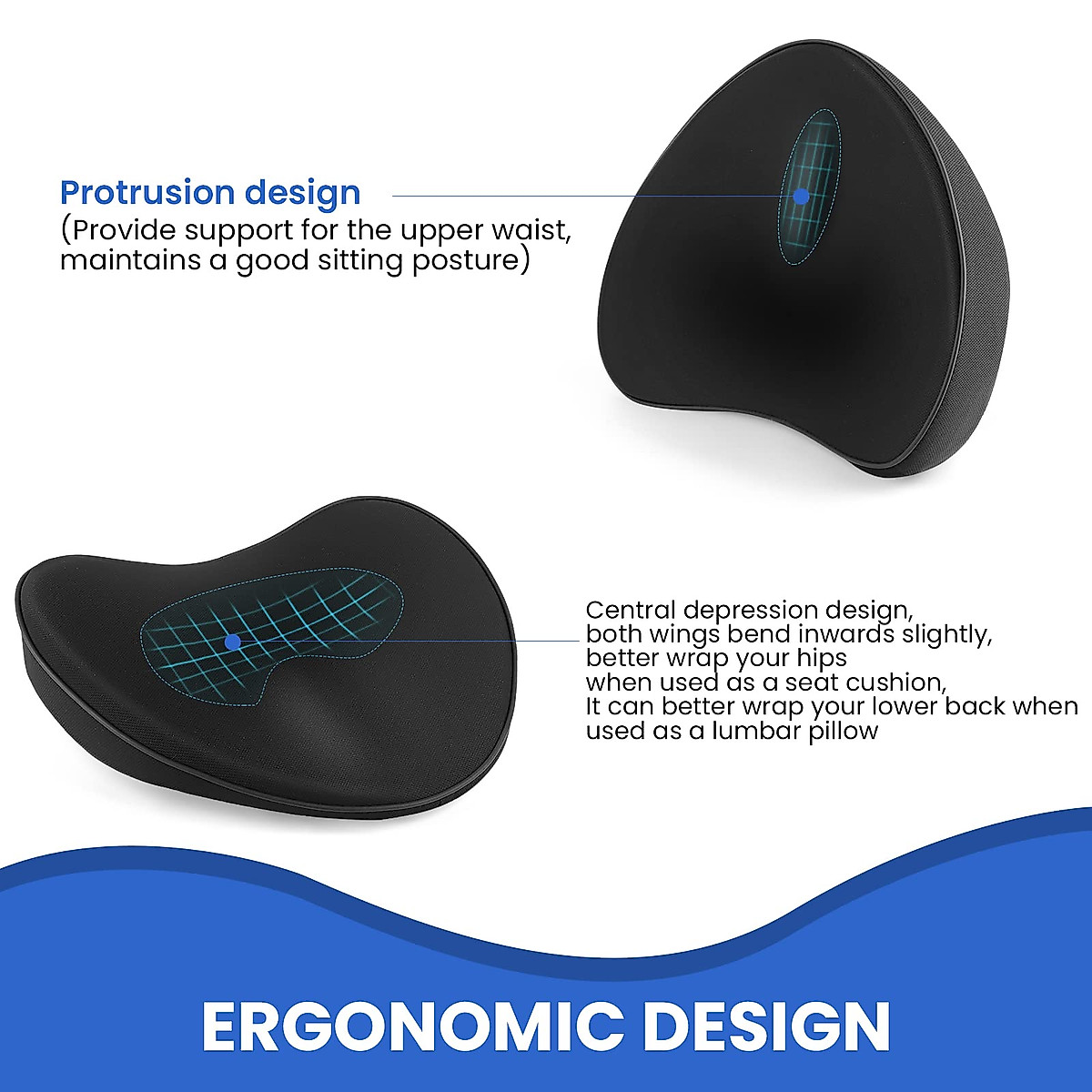 Protrusion design
(Provide support for the upper waist, maintains a good sitting posture)

Central depression design, both wings bend inwards slightly, better wrap your hips when used as a seat cushion, It can better wrap your lower back when used as a lumbar pillow

ERGONOMIC DESIGN